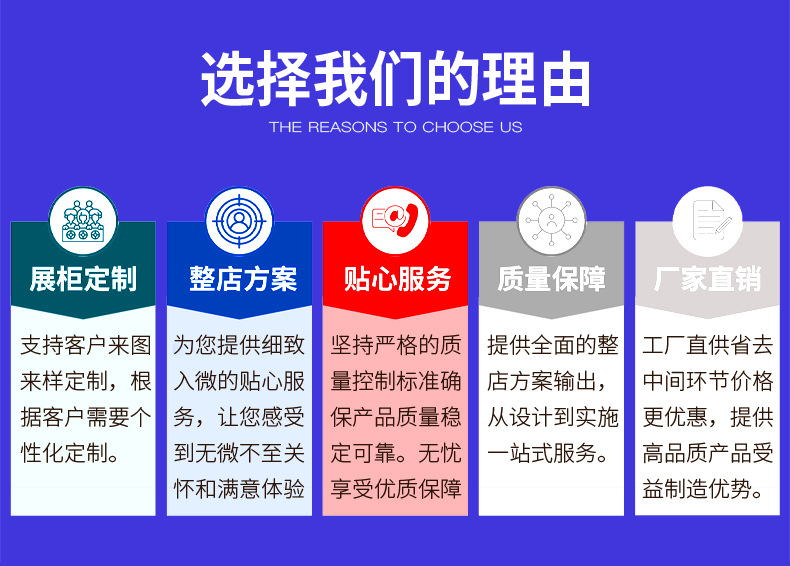 选择我们的理由

THE REASONS TO CHOOSE US

展柜定制

支持客户来图来样定制，根据客户需要个性化定制。

整店方案

为您提供细致入微的贴心服务，让您感受到无微不至关怀和满意体验

贴心服务

坚持严格的质量控制标准确保产品质量稳定可靠。无忧享受优质保障

质量保障

提供全面的整店方案输出，从设计到实施一站式服务。

厂家直销

工厂直供省去中间环节价格更优惠，提供高品质产品受益制造优势。